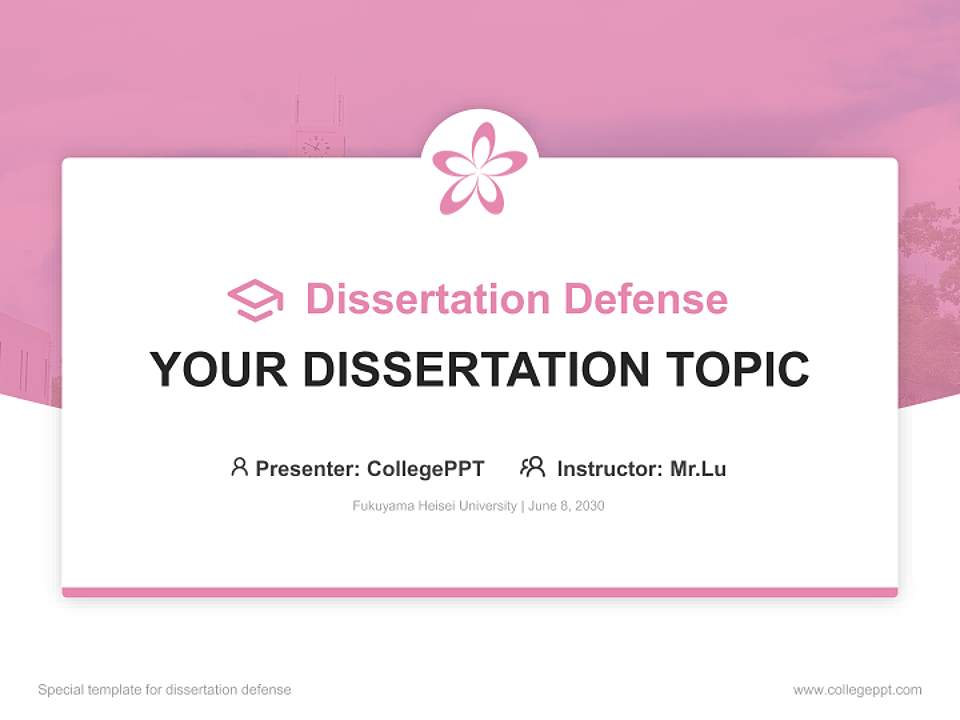 Dissertation Defense

YOUR DISSERTATION TOPIC

Presenter: CollegePPT Instructor: Mr.Lu

Fukuyama Heisei University | June 8, 2030

Special template for dissertation defense

www.collegeppt.com